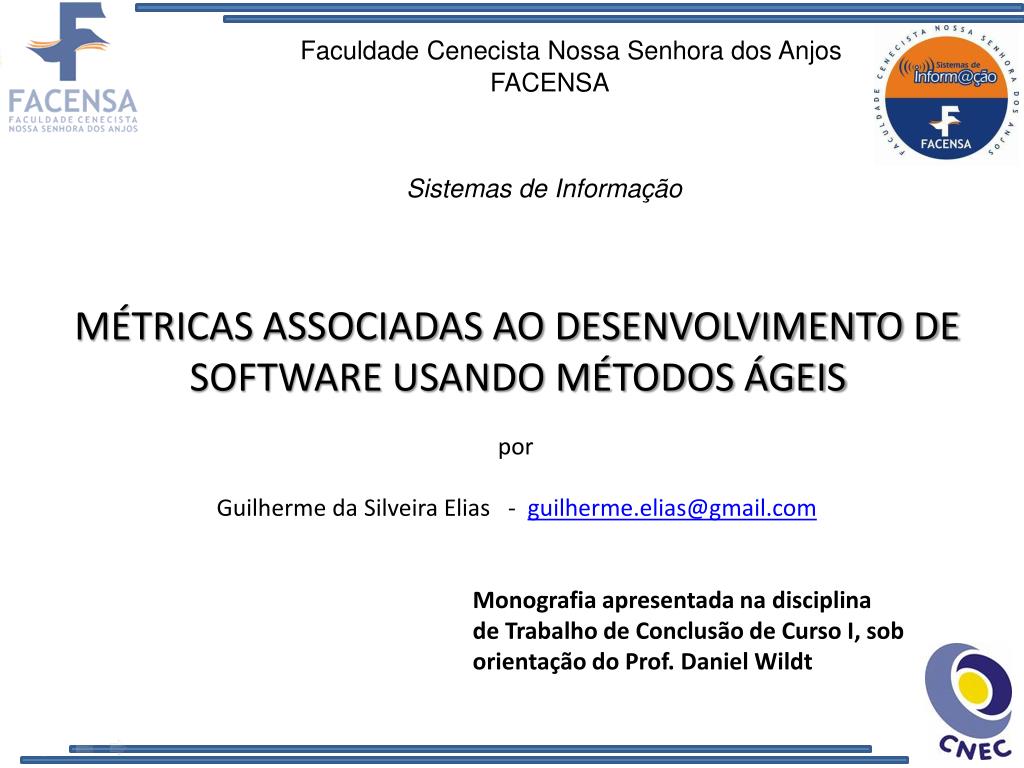 FACENSA
FACULDADE CENECISTA
NOSSA SENHORA DOS ANJOS

Faculdade Cenecista Nossa Senhora dos Anjos
FACENSA

FACULDADE CENECISTA NOSSA SENHORA DOS ANJOS
Sistemas de Inform@ção
FACENSA

Sistemas de Informação

MÉTRICAS ASSOCIADAS AO DESENVOLVIMENTO DE SOFTWARE USANDO MÉTODOS ÁGEIS

por

Guilherme da Silveira Elias - guilherme.elias@gmail.com

Monografia apresentada na disciplina de Trabalho de Conclusão de Curso I, sob orientação do Prof. Daniel Wildt

CNEC